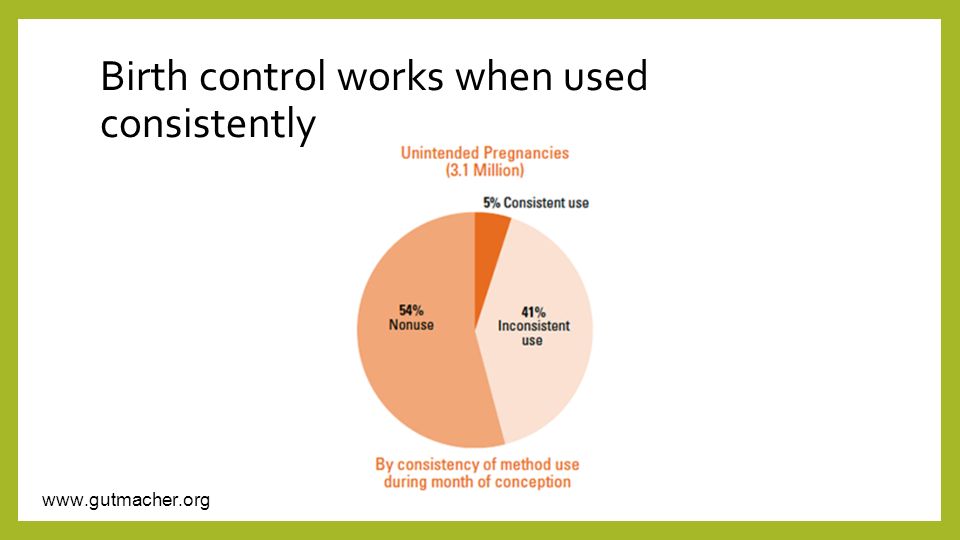 Birth control works when used consistently

Unintended Pregnancies
(3.1 Million)

5% Consistent use

54%
Nonuse

41%
Inconsistent
use

By consistency of method use
during month of conception

www.gutmacher.org